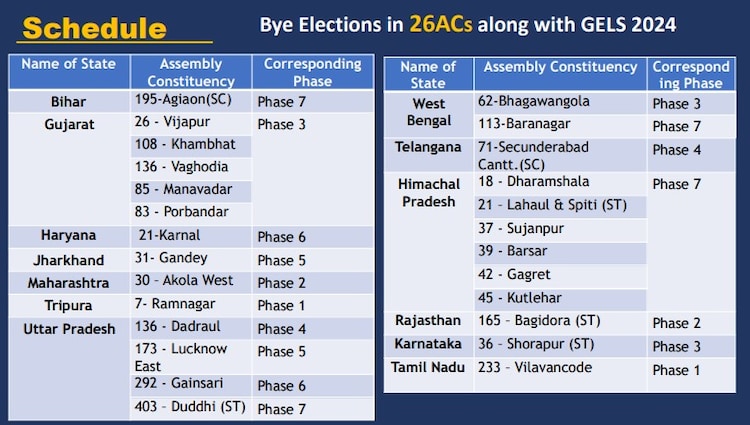 Schedule

Bye Elections in 26ACs along with GELS 2024

| Name of State | Assembly Constituency | Corresponding Phase |
|---|---|---|
| Bihar | 195-Agiaon(SC) | Phase 7 |
| Gujarat | 26 - Vijapur | Phase 3 |
| | 108 - Khambhat | |
| | 136 - Vaghodia | |
| | 85 - Manavadar | |
| | 83 - Porbandar | |
| Haryana | 21-Karnal | Phase 6 |
| Jharkhand | 31- Gandey | Phase 5 |
| Maharashtra | 30 - Akola West | Phase 2 |
| Tripura | 7- Ramnagar | Phase 1 |
| Uttar Pradesh | 136 - Dadraul | Phase 4 |
| | 173 - Lucknow East | Phase 5 |
| | 292 - Gainsari | Phase 6 |
| | 403 - Duddhi (ST) | Phase 7 |

| Name of State | Assembly Constituency | Corresponding Phase |
|---|---|---|
| West Bengal | 62-Bhagawangola | Phase 3 |
| | 113-Baranagar | Phase 7 |
| Telangana | 71-Secunderabad Cantt.(SC) | Phase 4 |
| Himachal Pradesh | 18 - Dharamshala | Phase 7 |
| | 21 - Lahaul & Spiti (ST) | |
| | 37 - Sujanpur | |
| | 39 - Barsar | |
| | 42 - Gagret | |
| | 45 - Kutlehar | |
| Rajasthan | 165 - Bagidora (ST) | Phase 2 |
| Karnataka | 36 - Shorapur (ST) | Phase 3 |
| Tamil Nadu | 233 - Vilavancode | Phase 1 |